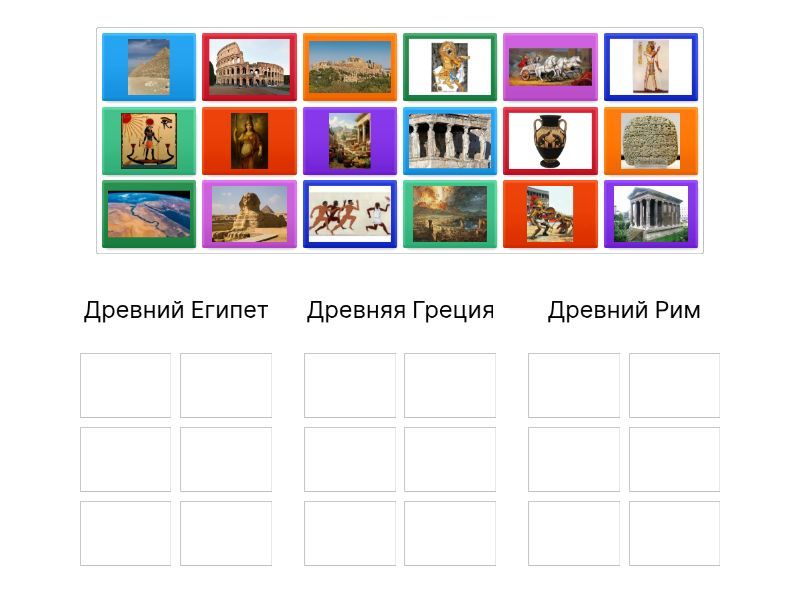 Древний Египет

Древняя Греция

Древний Рим